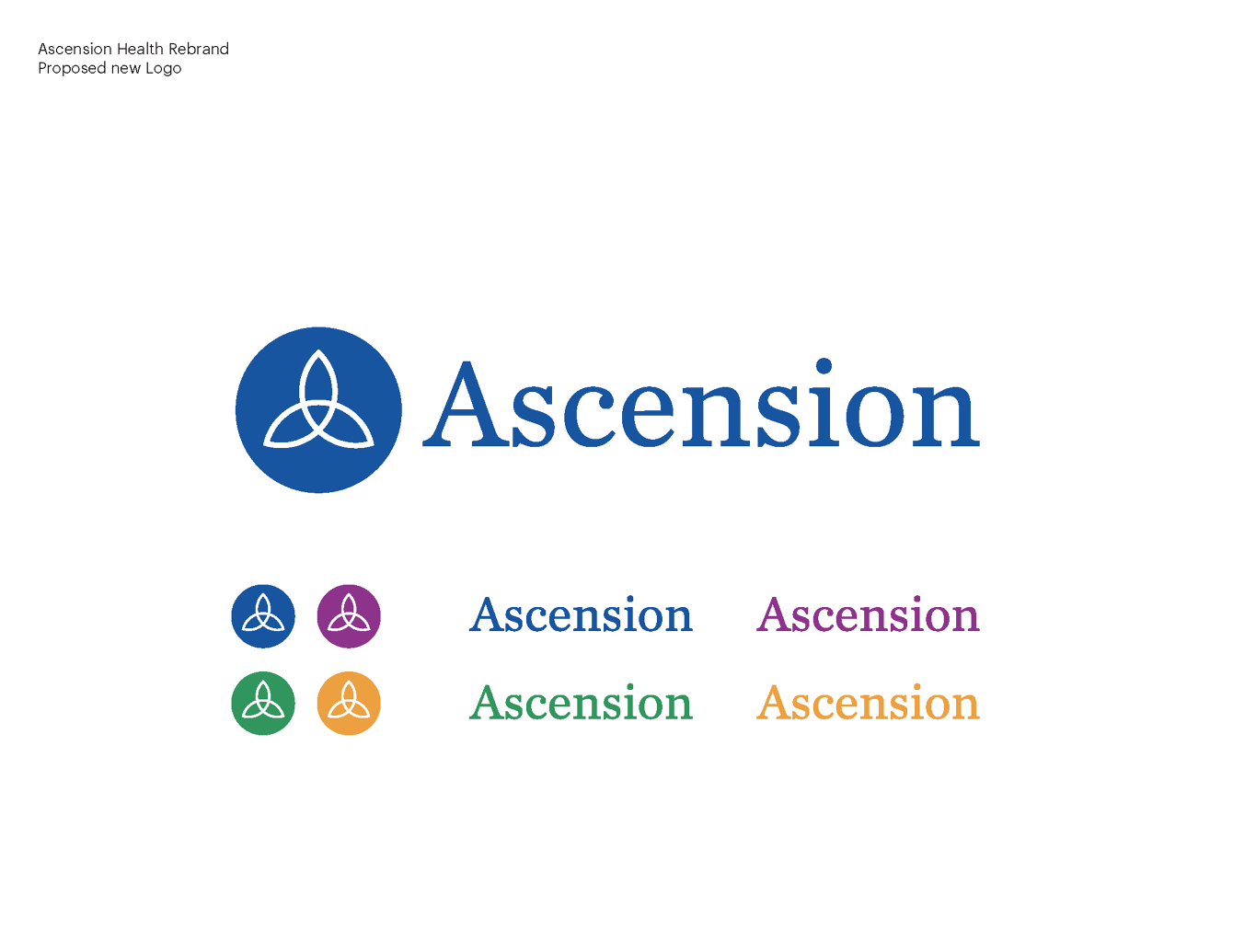 Ascension Health Rebrand
Proposed new Logo

Ascension

Ascension Ascension
Ascension Ascension